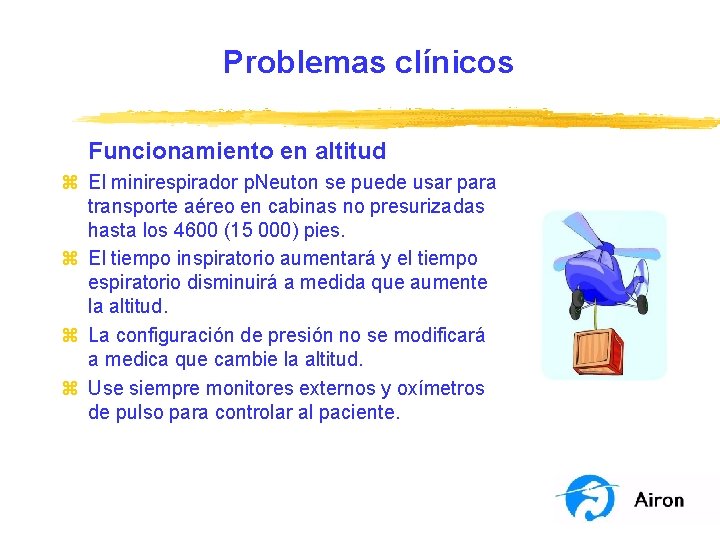 Problemas clínicos

Funcionamiento en altitud

⌘ El minirespirador pNeuton se puede usar para transporte aéreo en cabinas no presurizadas hasta los 4600 (15 000) pies.

⌘ El tiempo inspiratorio aumentará y el tiempo espiratorio disminuirá a medida que aumente la altitud.

⌘ La configuración de presión no se modificará a medica que cambie la altitud.

⌘ Use siempre monitores externos y oxímetros de pulso para controlar al paciente.

Airon